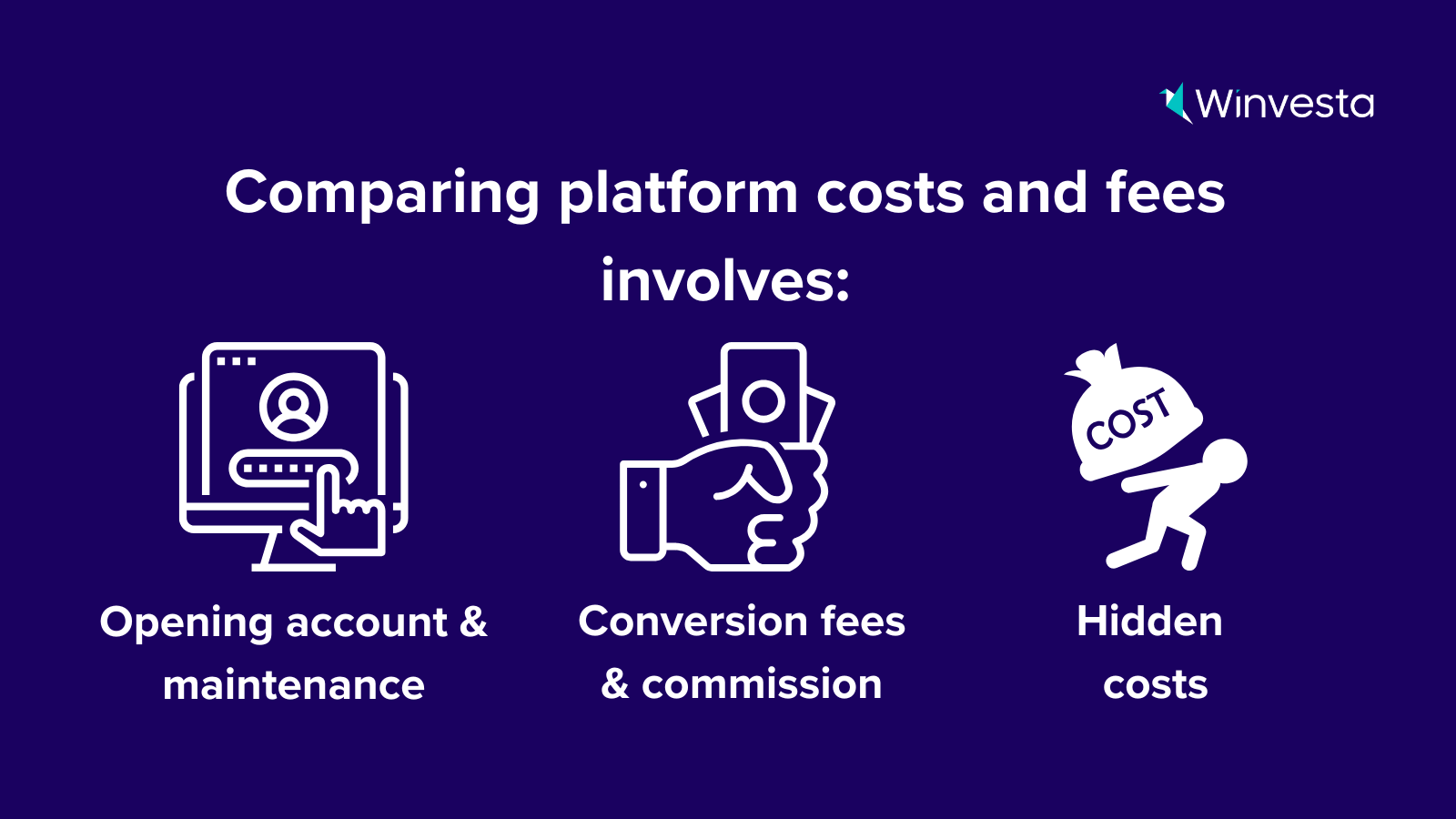 Winvesta

Comparing platform costs and fees involves:

Opening account & maintenance

Conversion fees & commission

COST

Hidden costs